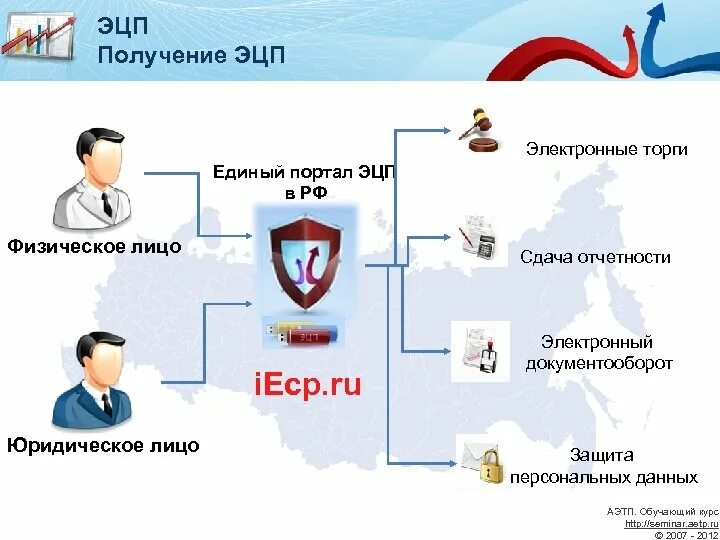 ЭЦП
Получение ЭЦП

Физическое лицо

Юридическое лицо

Единый портал ЭЦП в РФ

ЭЦП

iEcp.ru

Электронные торги

Сдача отчетности

Электронный документооборот

Защита персональных данных

АЭТП. Обучающий курс
http://seminar.aetp.ru
© 2007 - 2012